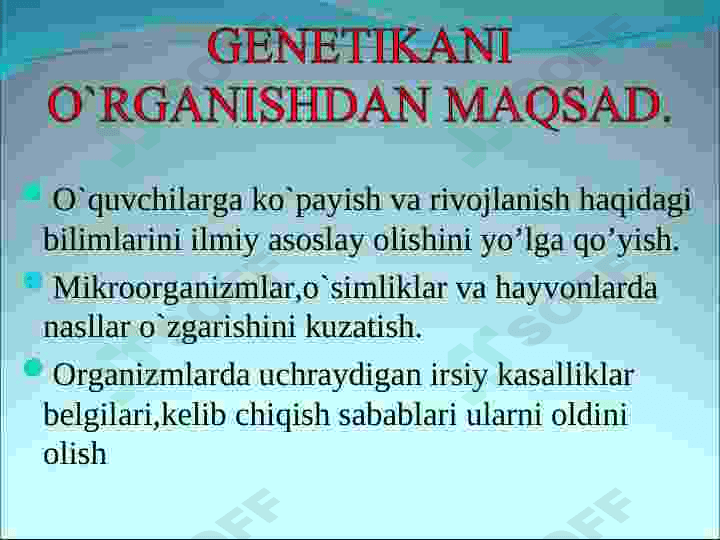 GENETIKANI O`RGANISHDAN MAQSAD.

O`quvchilarga ko`payish va rivojlanish haqidagi bilimlarini ilmiy asoslay olishini yo’lga qo’yish.

Mikroorganizmlar,o`simliklar va hayvonlarda nasllar o`zgarishini kuzatish.

Organizmlarda uchraydigan irsiy kasalliklar belgilari,kelib chiqish sabablari ularni oldini olish

SOFF